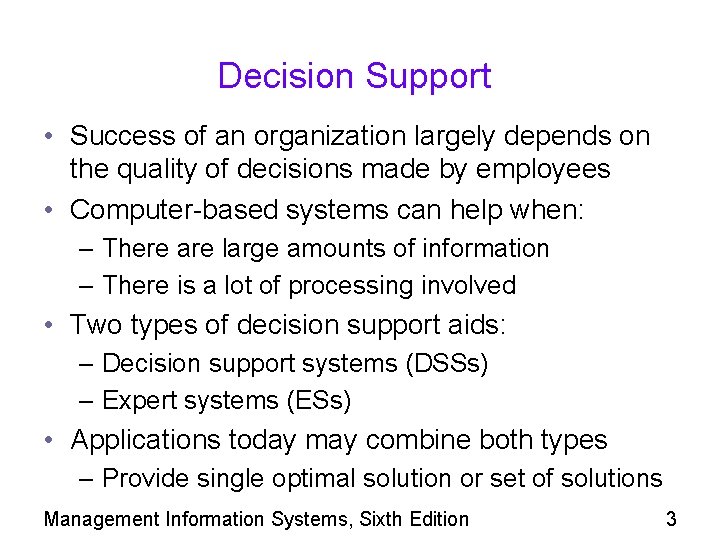 Decision Support

• Success of an organization largely depends on the quality of decisions made by employees
• Computer-based systems can help when:
– There are large amounts of information
– There is a lot of processing involved
• Two types of decision support aids:
– Decision support systems (DSSs)
– Expert systems (ESs)
• Applications today may combine both types
– Provide single optimal solution or set of solutions

Management Information Systems, Sixth Edition

3